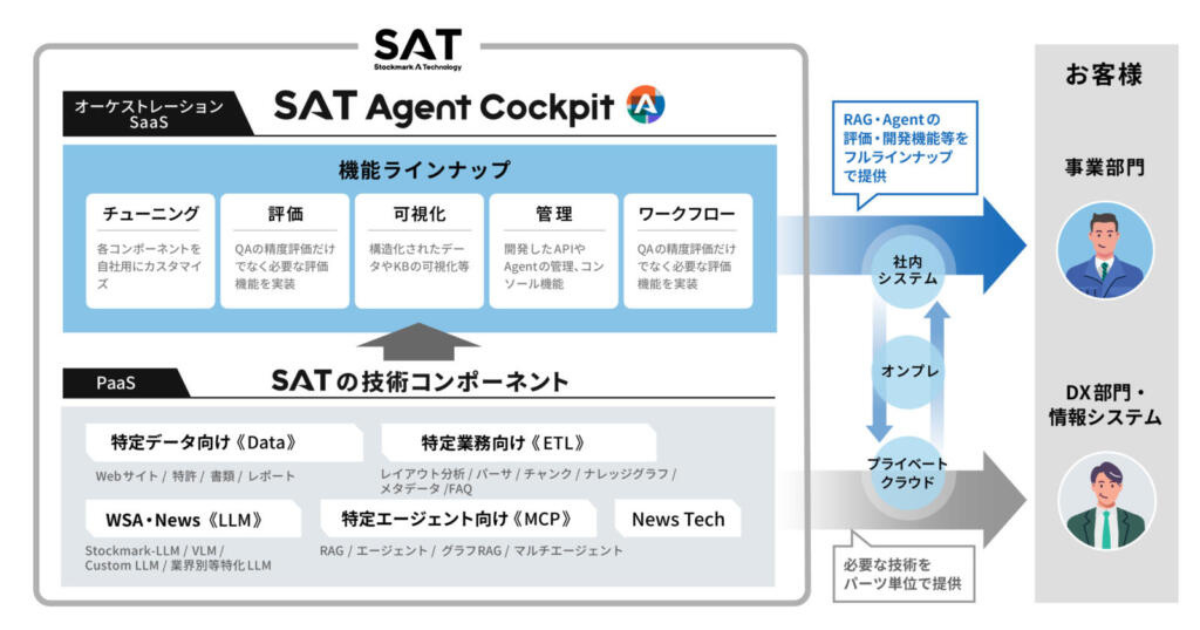 SAT
Stockmark A Technology

オーケストレーション SaaS

SAT Agent Cockpit

機能ラインナップ

チューニング
各コンポーネントを自社用にカスタマイズ

評価
QAの精度評価だけでなく必要な評価機能を実装

可視化
構造化されたデータやKBの可視化等

管理
開発したAPIやAgentの管理、コンソール機能

ワークフロー
QAの精度評価だけでなく必要な評価機能を実装

PaaS

SATの技術コンポーネント

特定データ向け《Data》
Webサイト / 特許 / 書類 / レポート

特定業務向け《ETL》
レイアウト分析 / パーサ / チャンク / ナレッジグラフ / メタデータ /FAQ

WSA・News《LLM》
Stockmark-LLM / VLM / Custom LLM / 業界別等特化LLM

特定エージェント向け《MCP》
RAG / エージェント / グラフRAG / マルチエージェント

News Tech

RAG・Agentの評価・開発機能等をフルラインナップで提供

社内システム

オンプレ

プライベートクラウド

必要な技術をパーツ単位で提供

お客様

事業部門

DX部門・情報システム